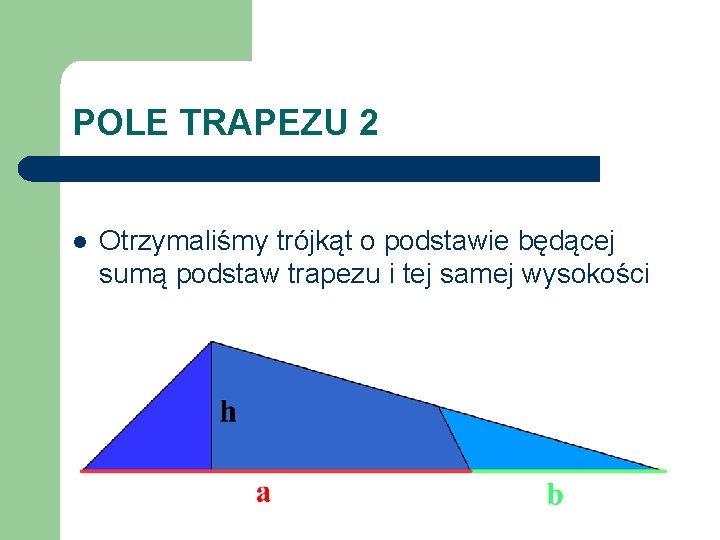 POLE TRAPEZU 2

Otrzymaliśmy trójkąt o podstawie będącej sumą podstaw trapezu i tej samej wysokości

h

a

b